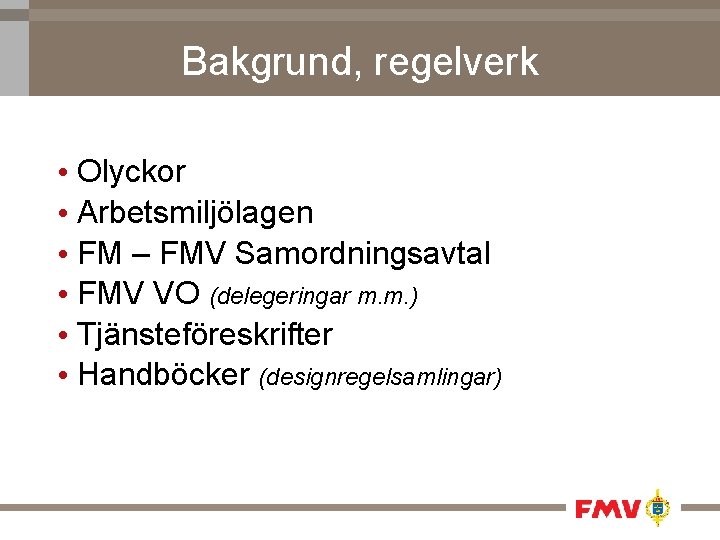 Bakgrund, regelverk

• Olyckor
• Arbetsmiljölagen
• FM – FMV Samordningsavtal
• FMV VO (delegeringar m.m.)
• Tjänsteföreskrifter
• Handböcker (designregelsamlingar)

FMV